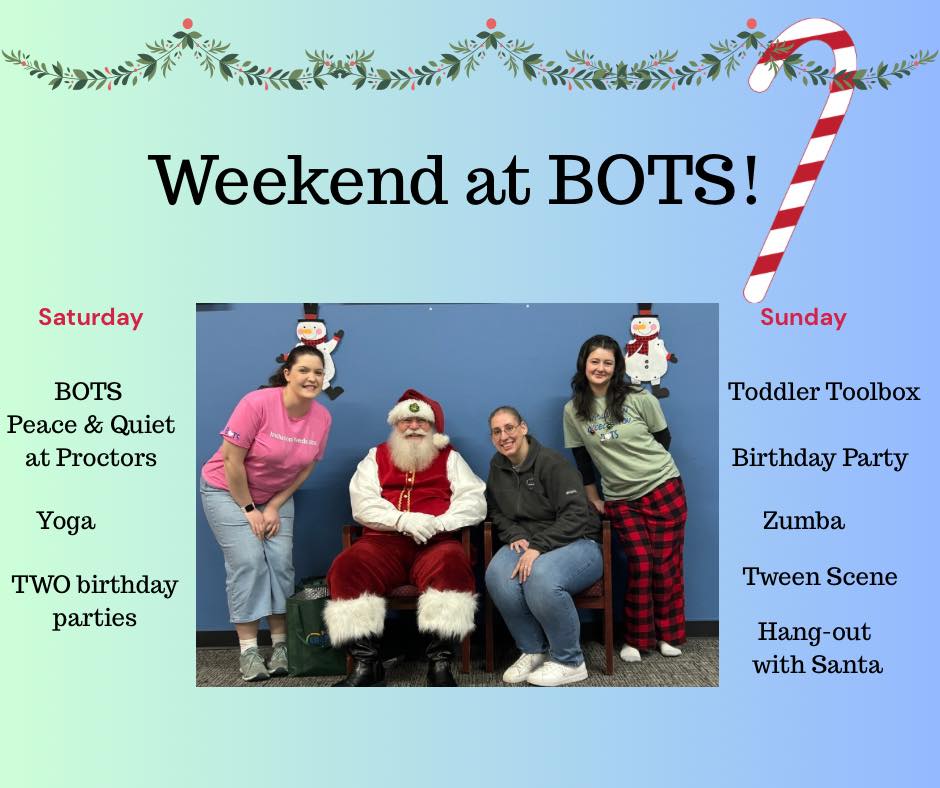 Weekend at BOTS!

Saturday

BOTS Peace & Quiet at Proctors

Yoga

TWO birthday parties

Sunday

Toddler Toolbox

Birthday Party

Zumba

Tween Scene

Hang-out with Santa